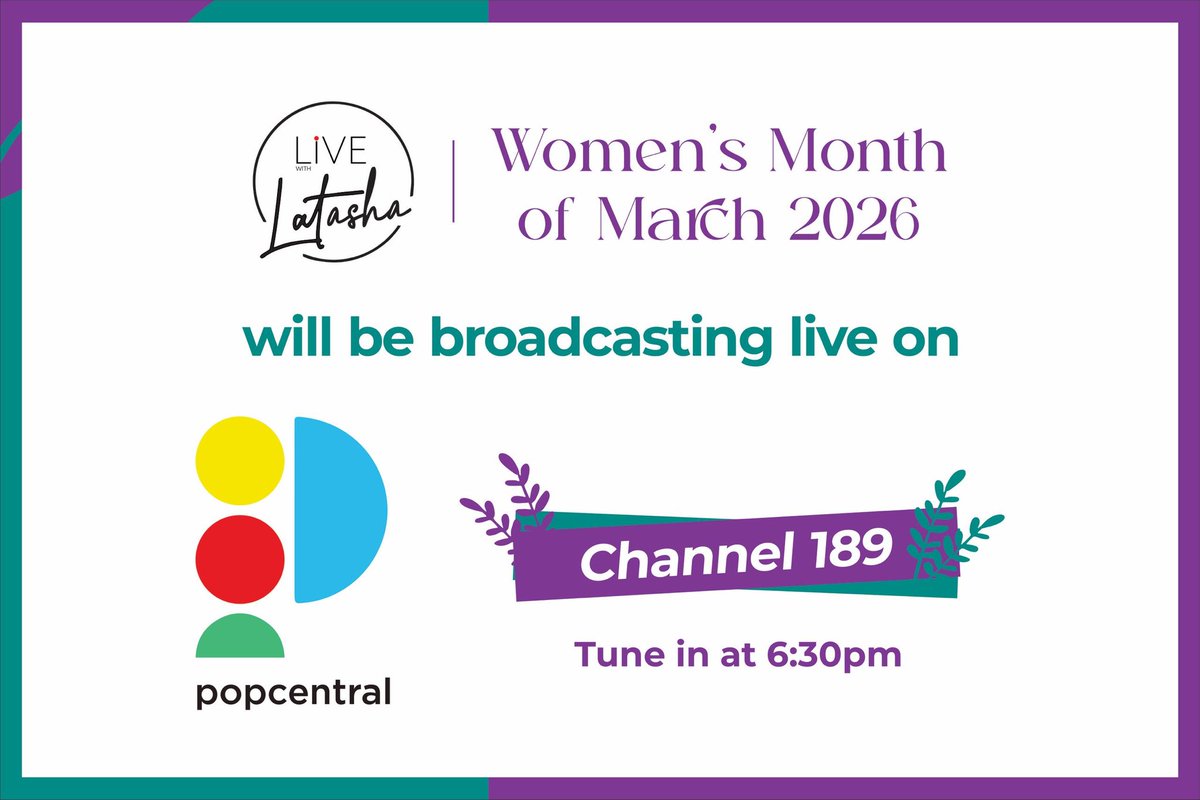 LIVE WITH Latasha

Women's Month of March 2026

will be broadcasting live on

popcentral

Channel 189

Tune in at 6:30pm